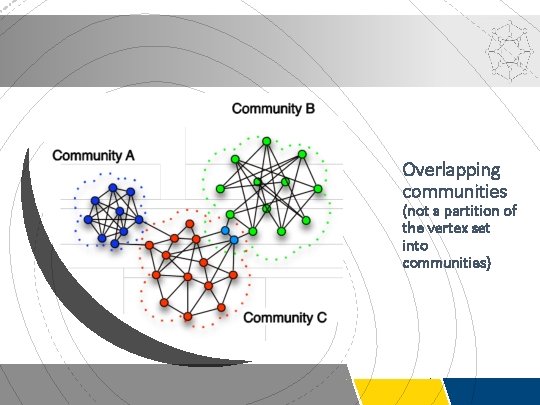 Community B

Community A

Community C

Overlapping communities
(not a partition of the vertex set into communities)